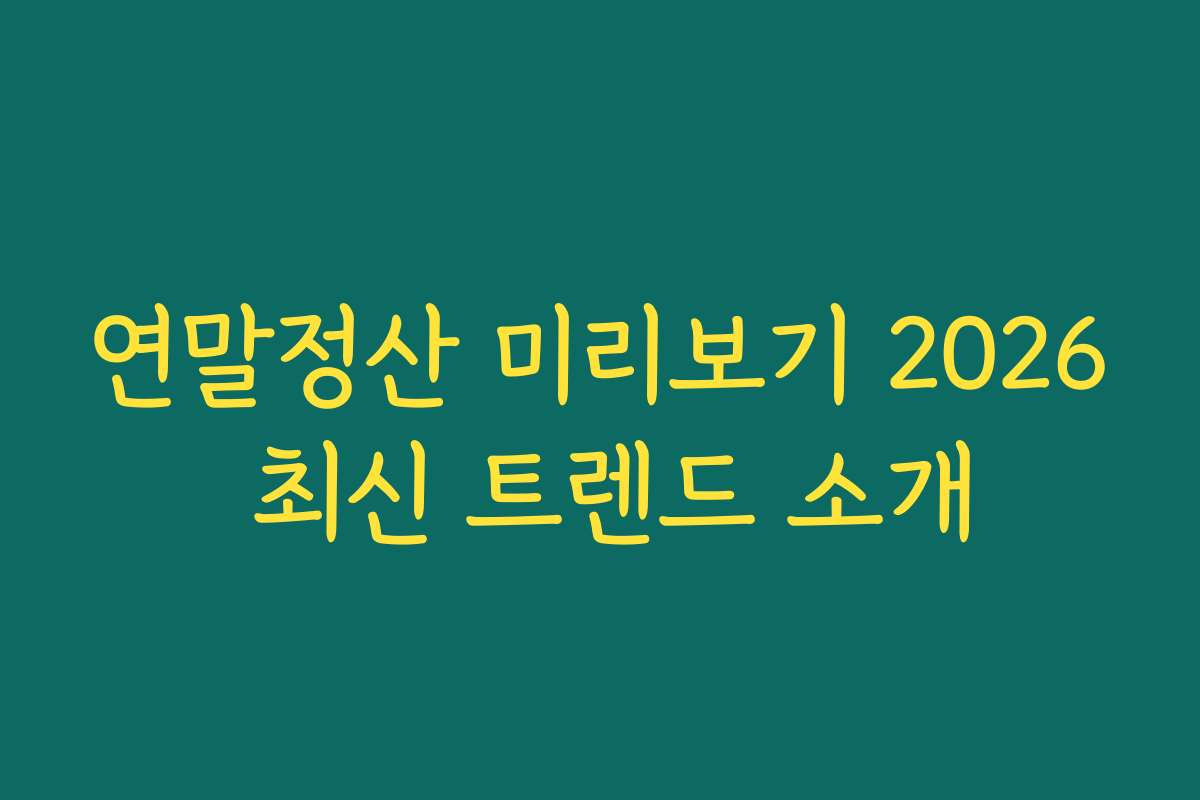 연말정산 미리보기 2026 최신 트렌드 소개